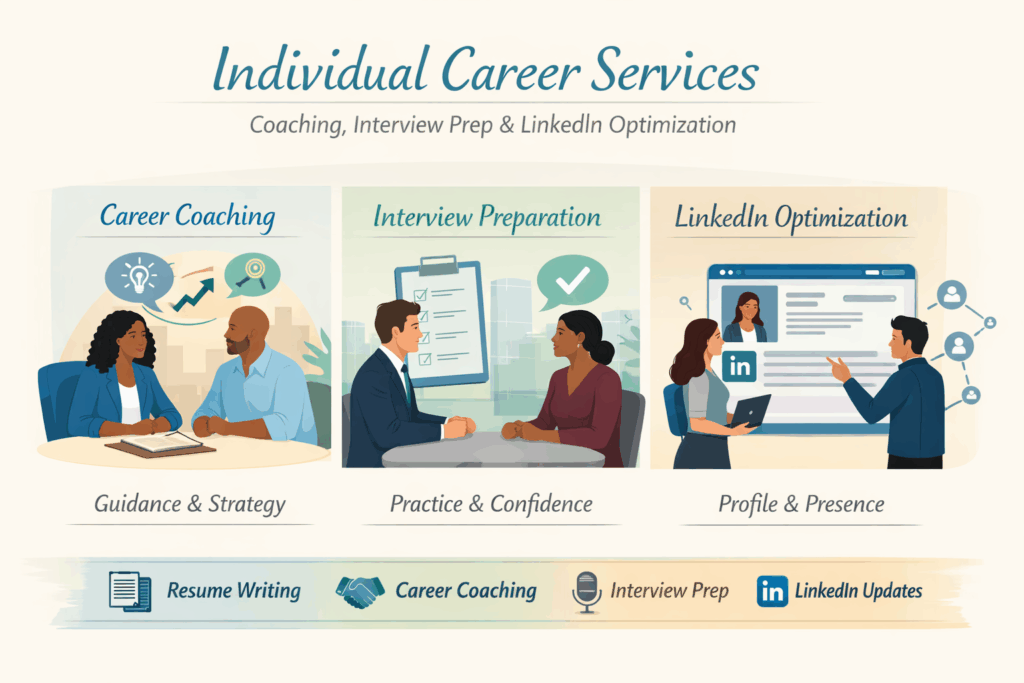 Individual Career Services

Coaching, Interview Prep & LinkedIn Optimization

Career Coaching

Guidance & Strategy

Interview Preparation

Practice & Confidence

LinkedIn Optimization

in

Profile & Presence

Resume Writing

Career Coaching

Interview Prep

in LinkedIn Updates